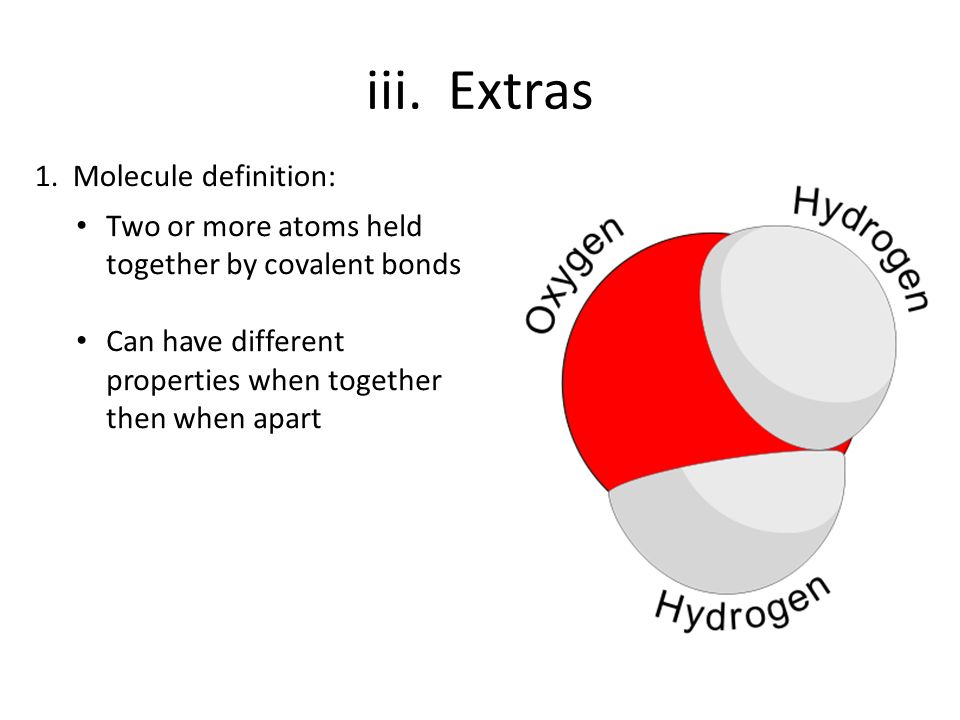 iii. Extras

1. Molecule definition:

• Two or more atoms held together by covalent bonds

• Can have different properties when together then when apart

Oxygen

Hydrogen

Hydrogen